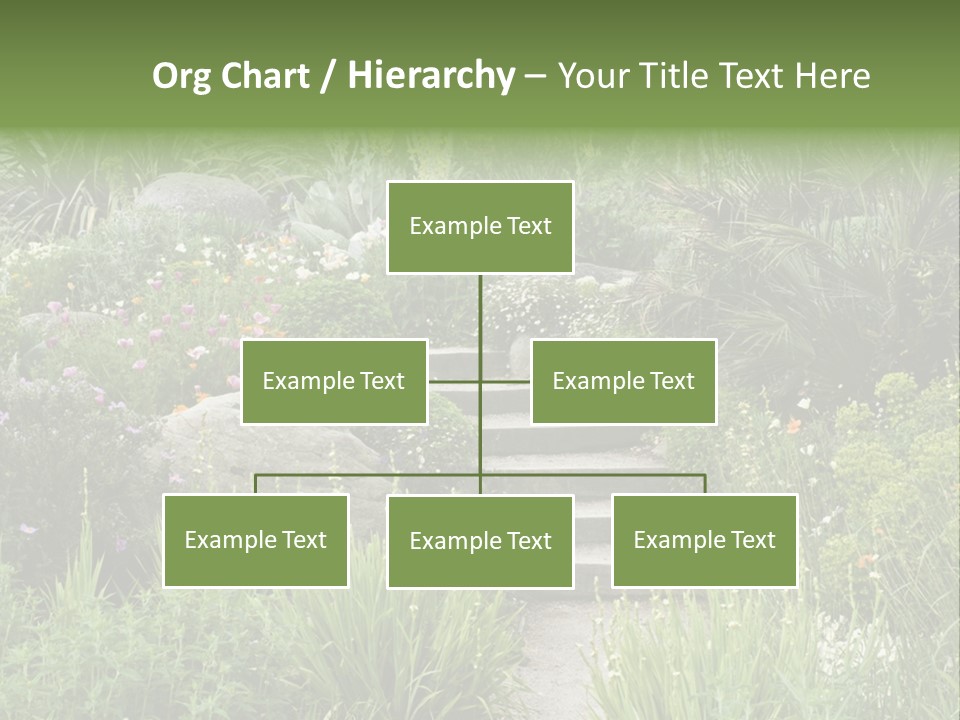 Org Chart / Hierarchy – Your Title Text Here

Example Text

Example Text

Example Text

Example Text

Example Text

Example Text